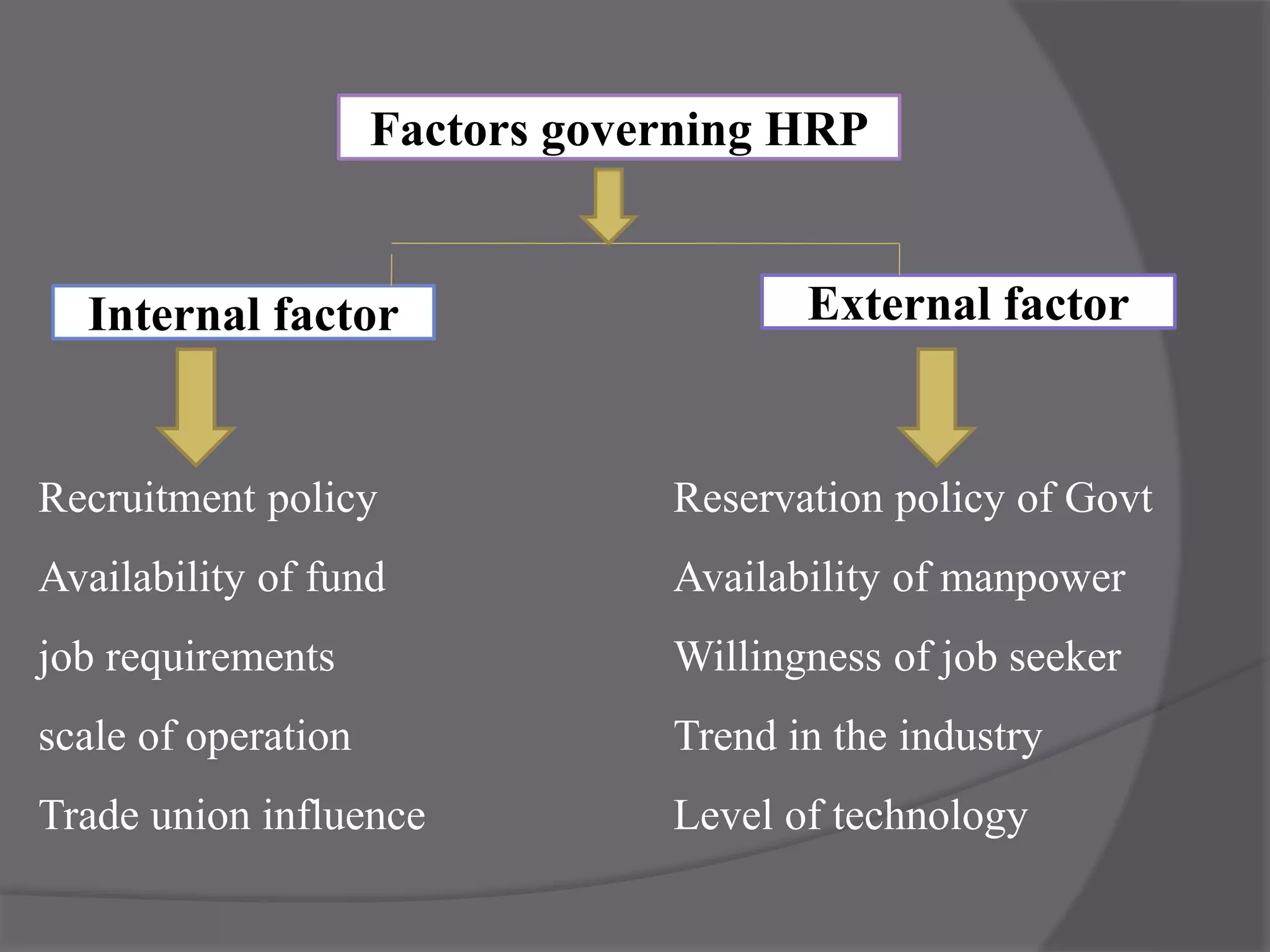 Factors governing HRP

Internal factor

Recruitment policy
Availability of fund
job requirements
scale of operation
Trade union influence

External factor

Reservation policy of Govt
Availability of manpower
Willingness of job seeker
Trend in the industry
Level of technology